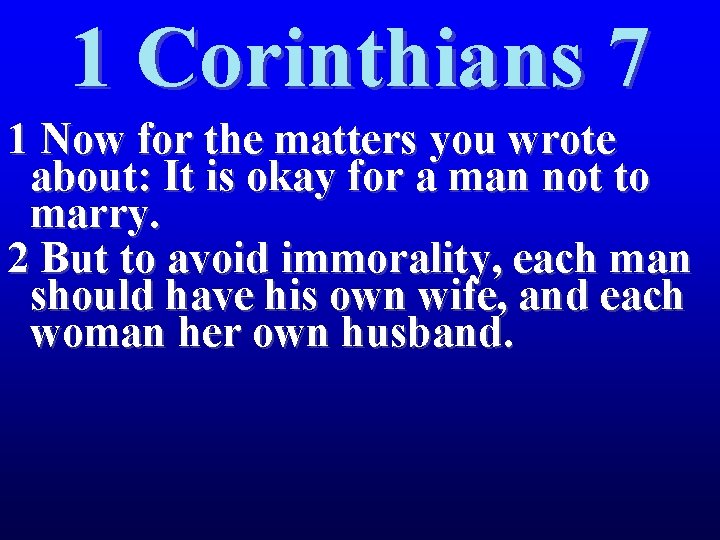 1 Corinthians 7

1 Now for the matters you wrote about: It is okay for a man not to marry.

2 But to avoid immorality, each man should have his own wife, and each woman her own husband.